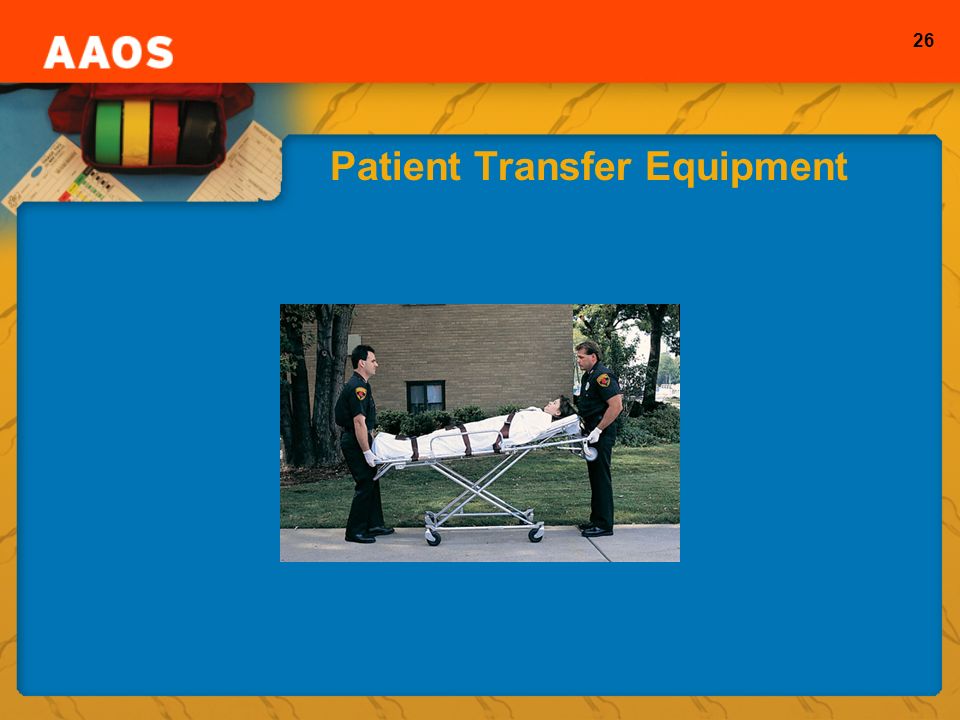 AAOS

26

Patient Transfer Equipment